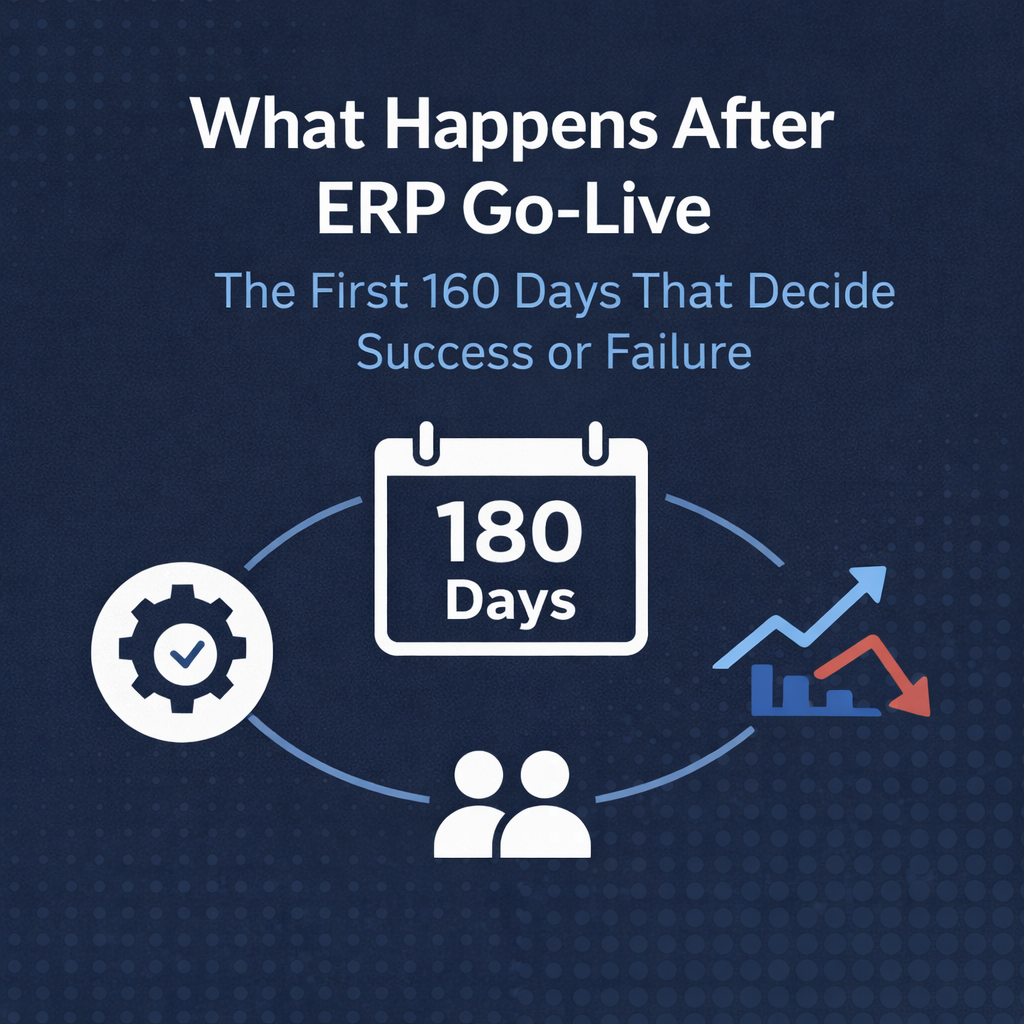 What Happens After ERP Go-Live

The First 160 Days That Decide Success or Failure

180 Days